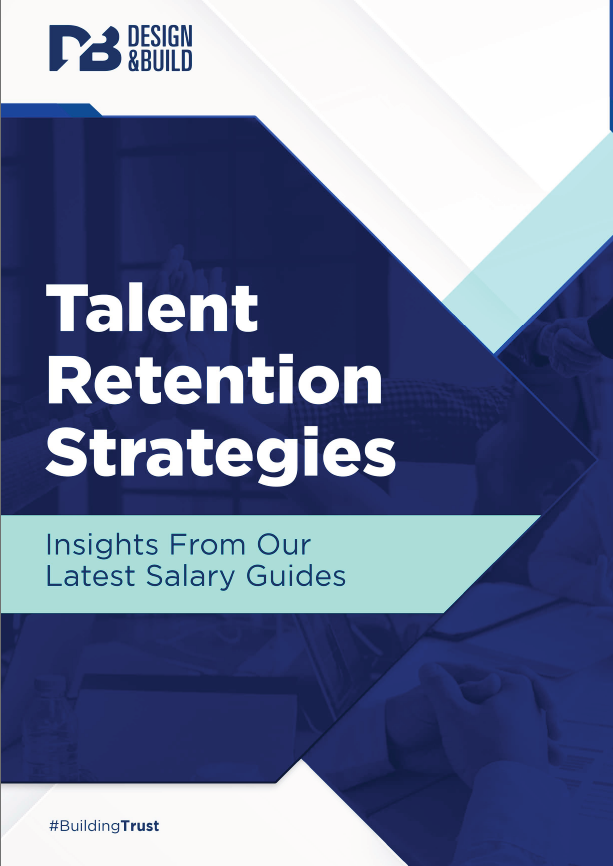 DB DESIGN &BUILD

Talent Retention Strategies

Insights From Our Latest Salary Guides

#BuildingTrust